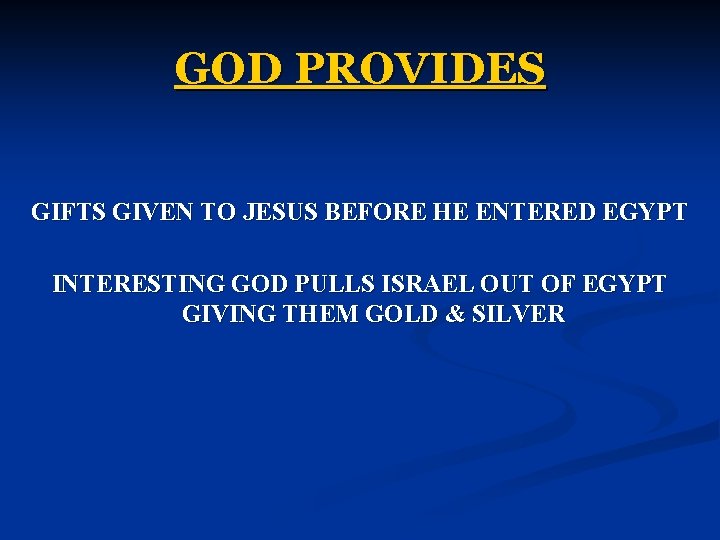 GOD PROVIDES

GIFTS GIVEN TO JESUS BEFORE HE ENTERED EGYPT

INTERESTING GOD PULLS ISRAEL OUT OF EGYPT GIVING THEM GOLD & SILVER